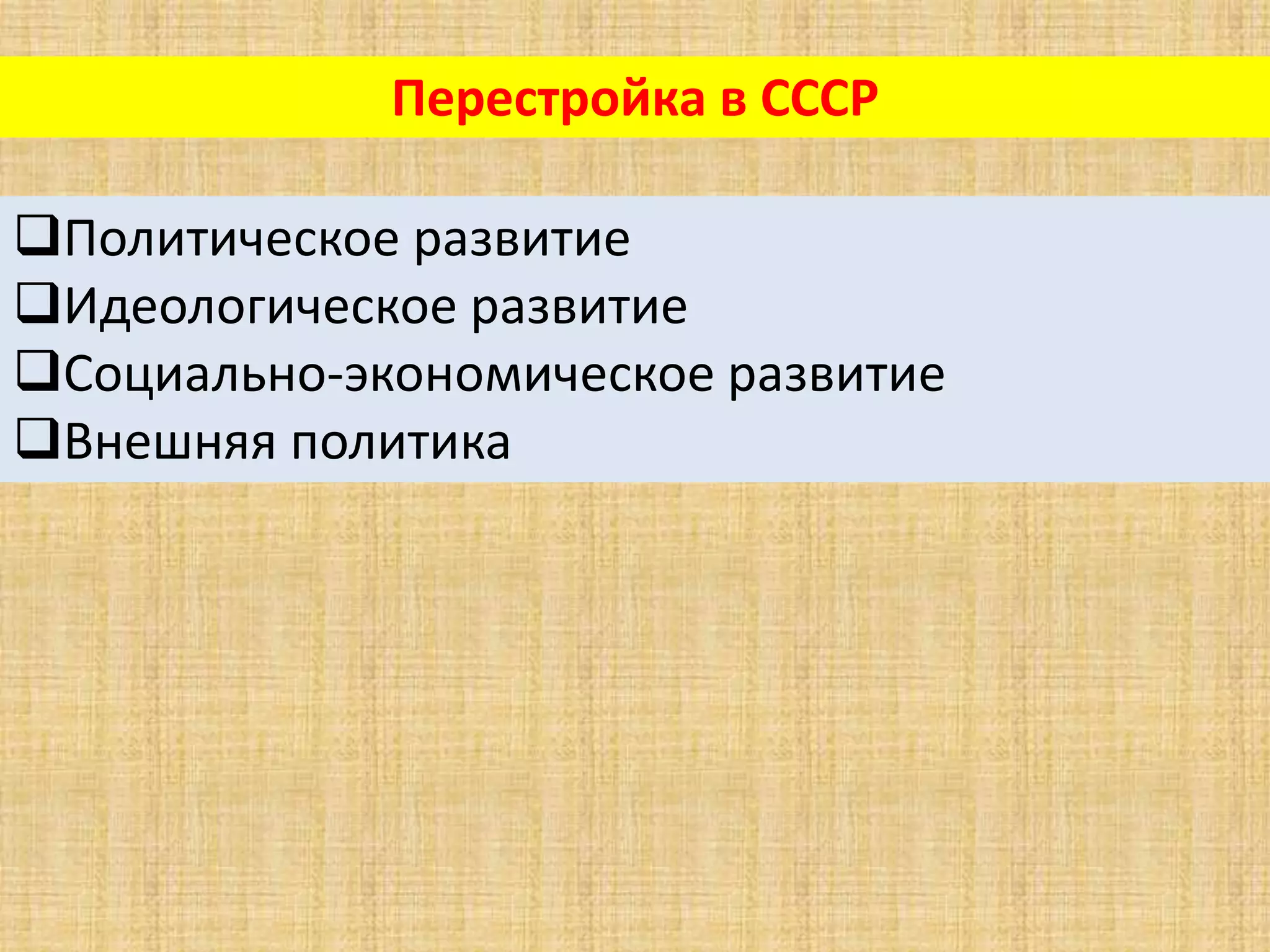 Перестройка в СССР

❑Политическое развитие
❑Идеологическое развитие
❑Социально-экономическое развитие
❑Внешняя политика